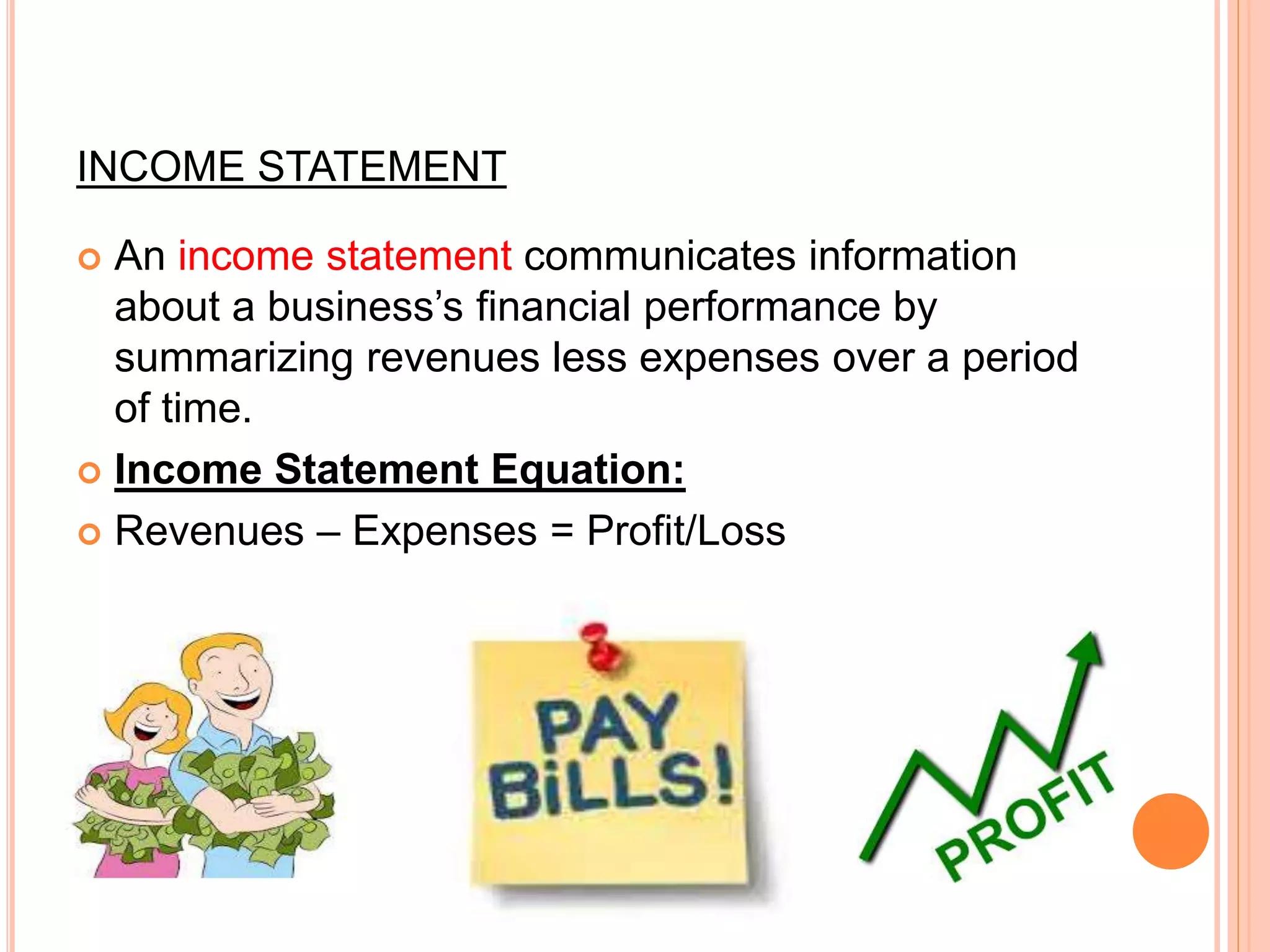 INCOME STATEMENT

An income statement communicates information about a business's financial performance by summarizing revenues less expenses over a period of time.

Income Statement Equation:

Revenues – Expenses = Profit/Loss

PAY BiLLS!

PROFIT